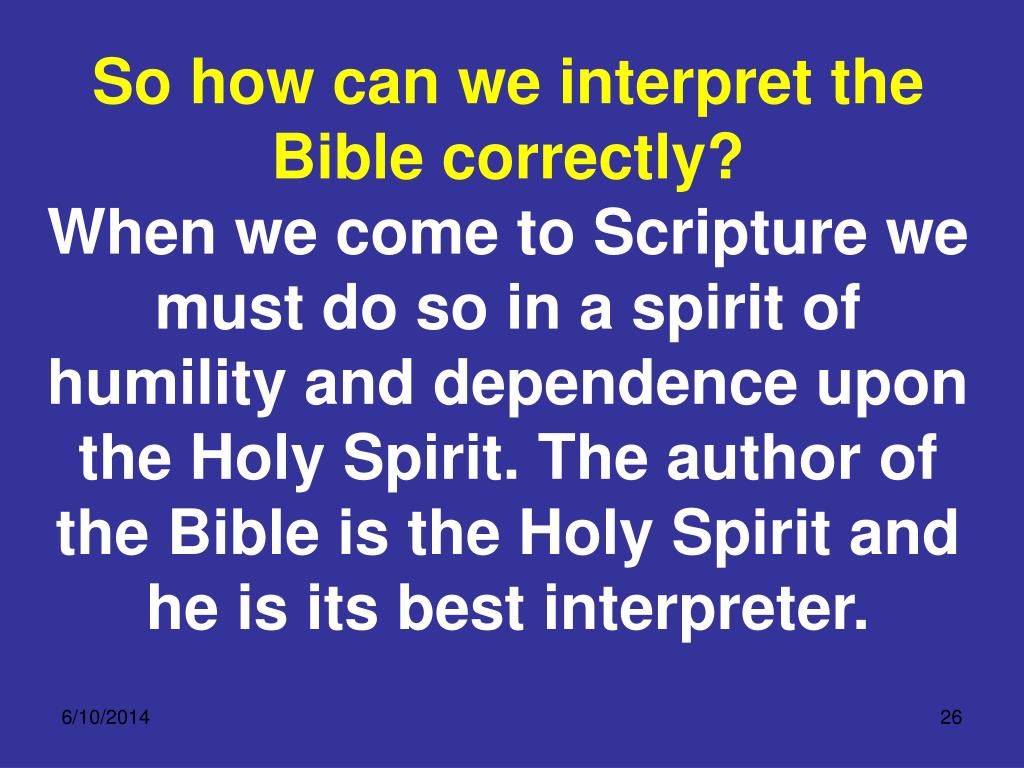 So how can we interpret the Bible correctly?
When we come to Scripture we must do so in a spirit of humility and dependence upon the Holy Spirit. The author of the Bible is the Holy Spirit and he is its best interpreter.

6/10/2014

26